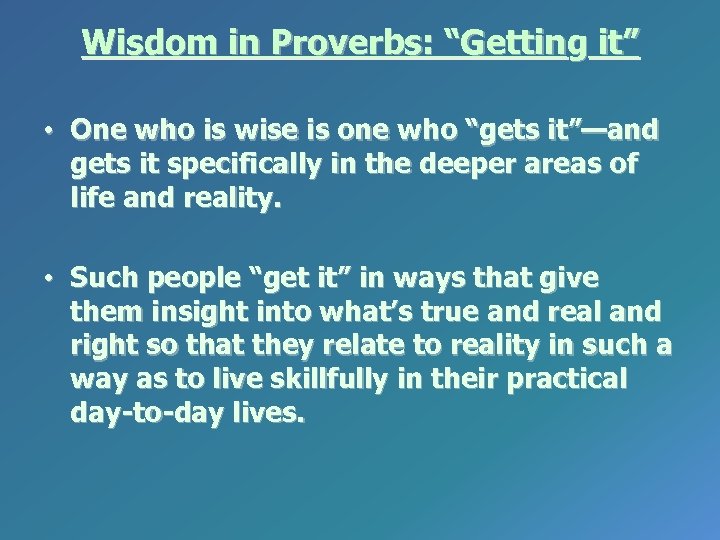 Wisdom in Proverbs: “Getting it”

• One who is wise is one who “gets it”—and gets it specifically in the deeper areas of life and reality.

• Such people “get it” in ways that give them insight into what’s true and real and right so that they relate to reality in such a way as to live skillfully in their practical day-to-day lives.